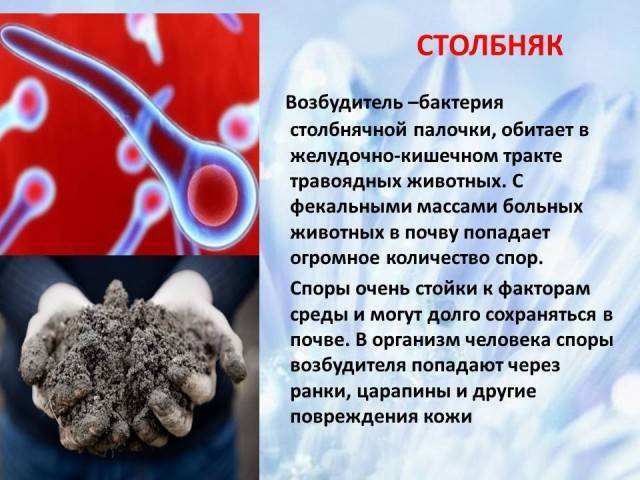 СТОЛБНЯК

Возбудитель –бактерия столбнячной палочки, обитает в желудочно-кишечном тракте травоядных животных. С фекальными массами больных животных в почву попадает огромное количество спор.

Споры очень стойки к факторам среды и могут долго сохраняться в почве. В организм человека споры возбудителя попадают через ранки, царапины и другие повреждения кожи